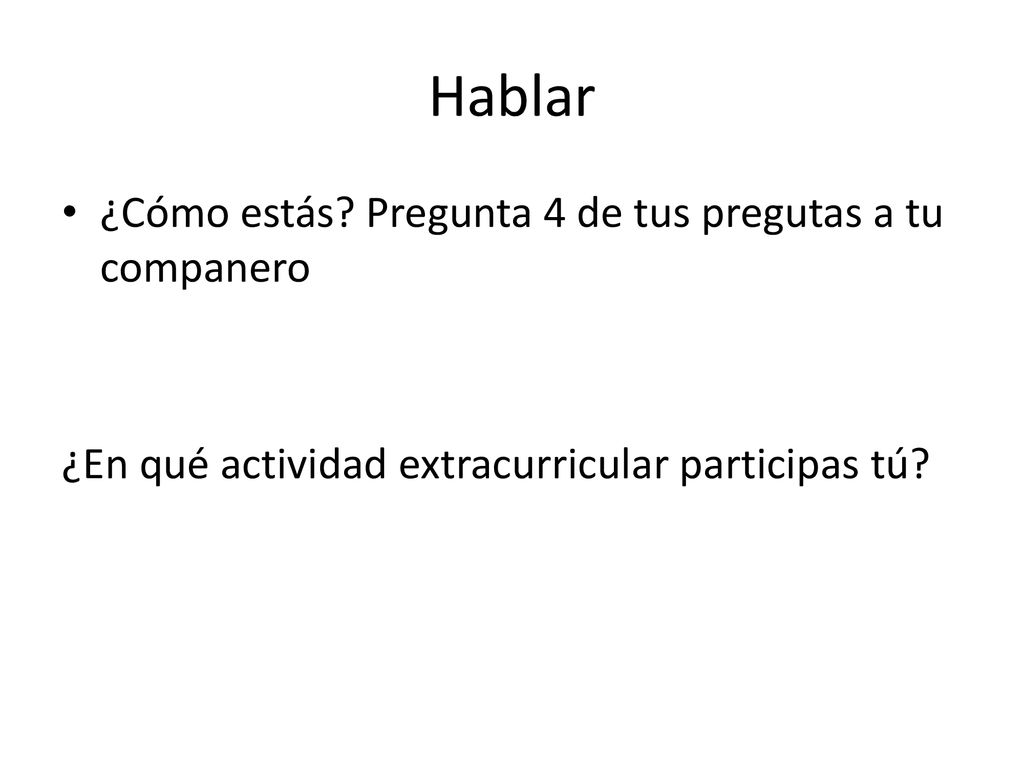 Hablar

• ¿Cómo estás? Pregunta 4 de tus pregutas a tu companero

¿En qué actividad extracurricular participas tú?